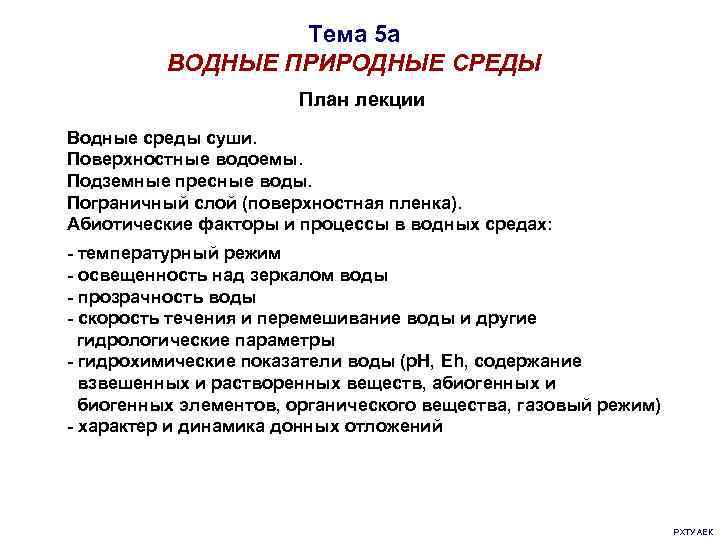 Тема 5а
ВОДНЫЕ ПРИРОДНЫЕ СРЕДЫ

План лекции

Водные среды суши.
Поверхностные водоемы.
Подземные пресные воды.
Пограничный слой (поверхностная пленка).
Абиотические факторы и процессы в водных средах:

- температурный режим
- освещенность над зеркалом воды
- прозрачность воды
- скорость течения и перемешивание воды и другие гидрологические параметры
- гидрохимические показатели воды (pH, Eh, содержание взвешенных и растворенных веществ, абиогенных и биогенных элементов, органического вещества, газовый режим)
- характер и динамика донных отложений

РХТУ АЕК